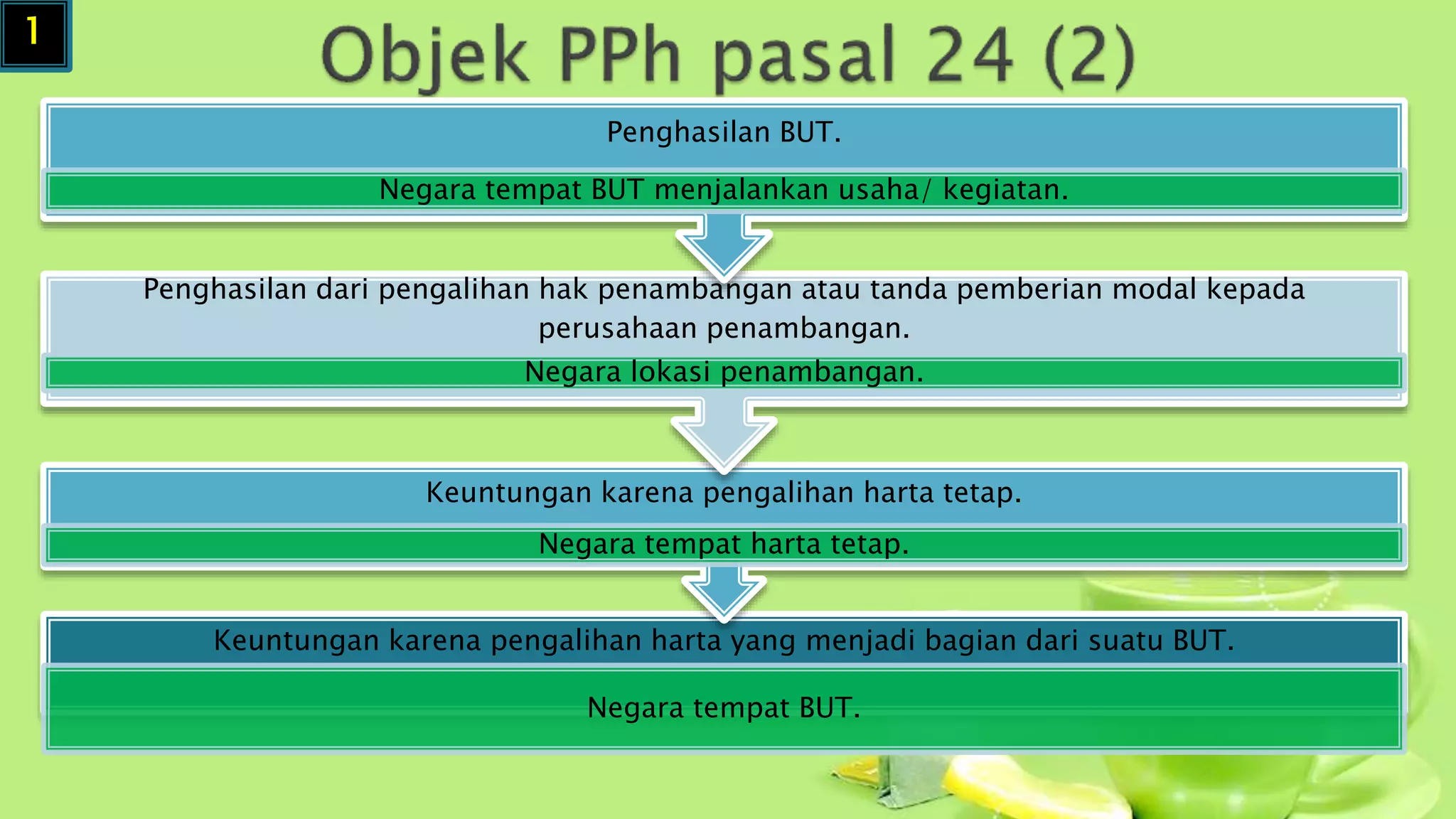 1

Objek PPh pasal 24 (2)

Penghasilan BUT.

Negara tempat BUT menjalankan usaha/ kegiatan.

Penghasilan dari pengalihan hak penambangan atau tanda pemberian modal kepada perusahaan penambangan.

Negara lokasi penambangan.

Keuntungan karena pengalihan harta tetap.

Negara tempat harta tetap.

Keuntungan karena pengalihan harta yang menjadi bagian dari suatu BUT.

Negara tempat BUT.